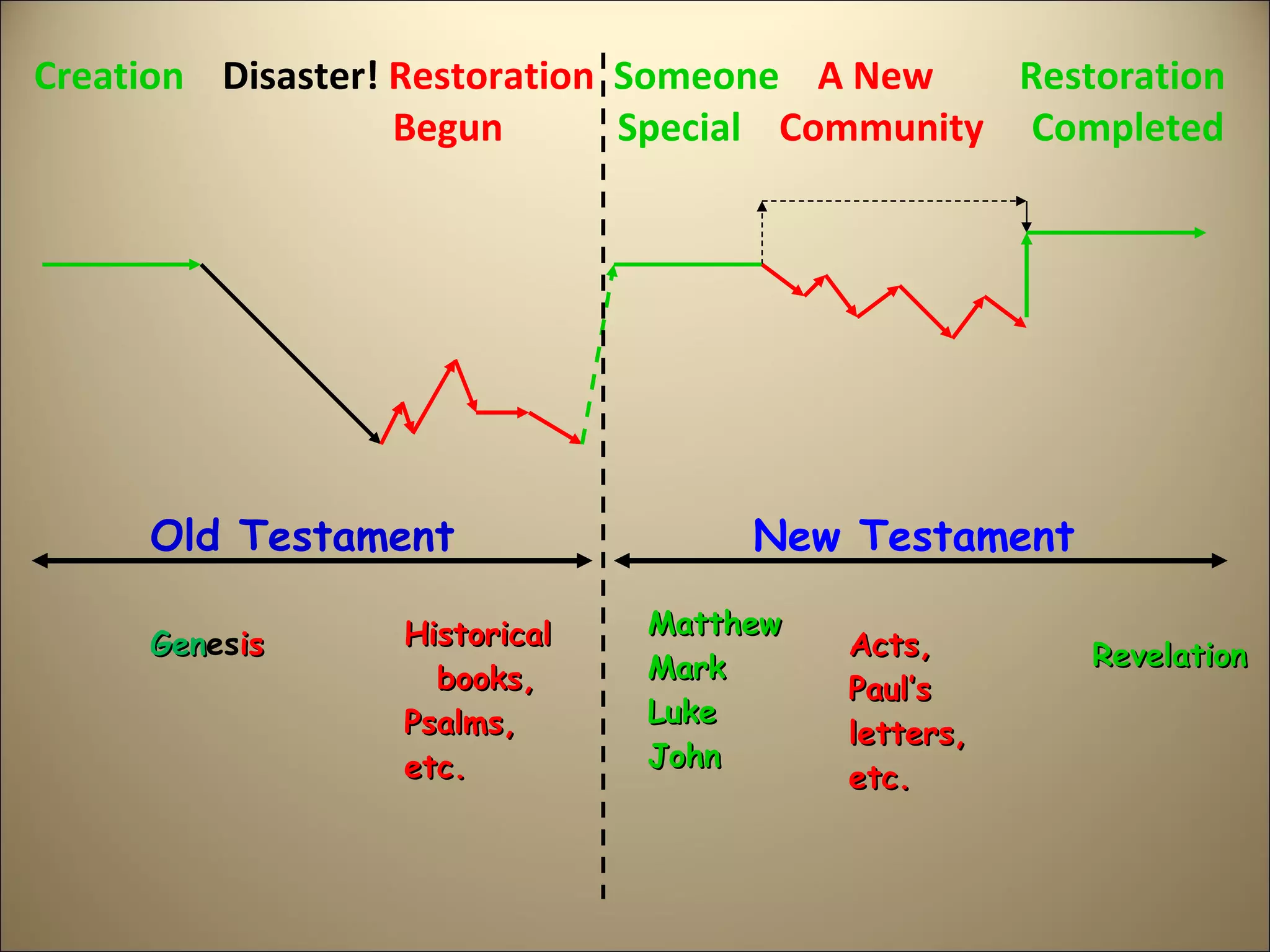 Creation Disaster! Restoration Begun

Someone Special

A New Community

Restoration Completed

Old Testament

New Testament

Genesis

Historical books, Psalms, etc.

Matthew
Mark
Luke
John

Acts, Paul's letters, etc.

Revelation